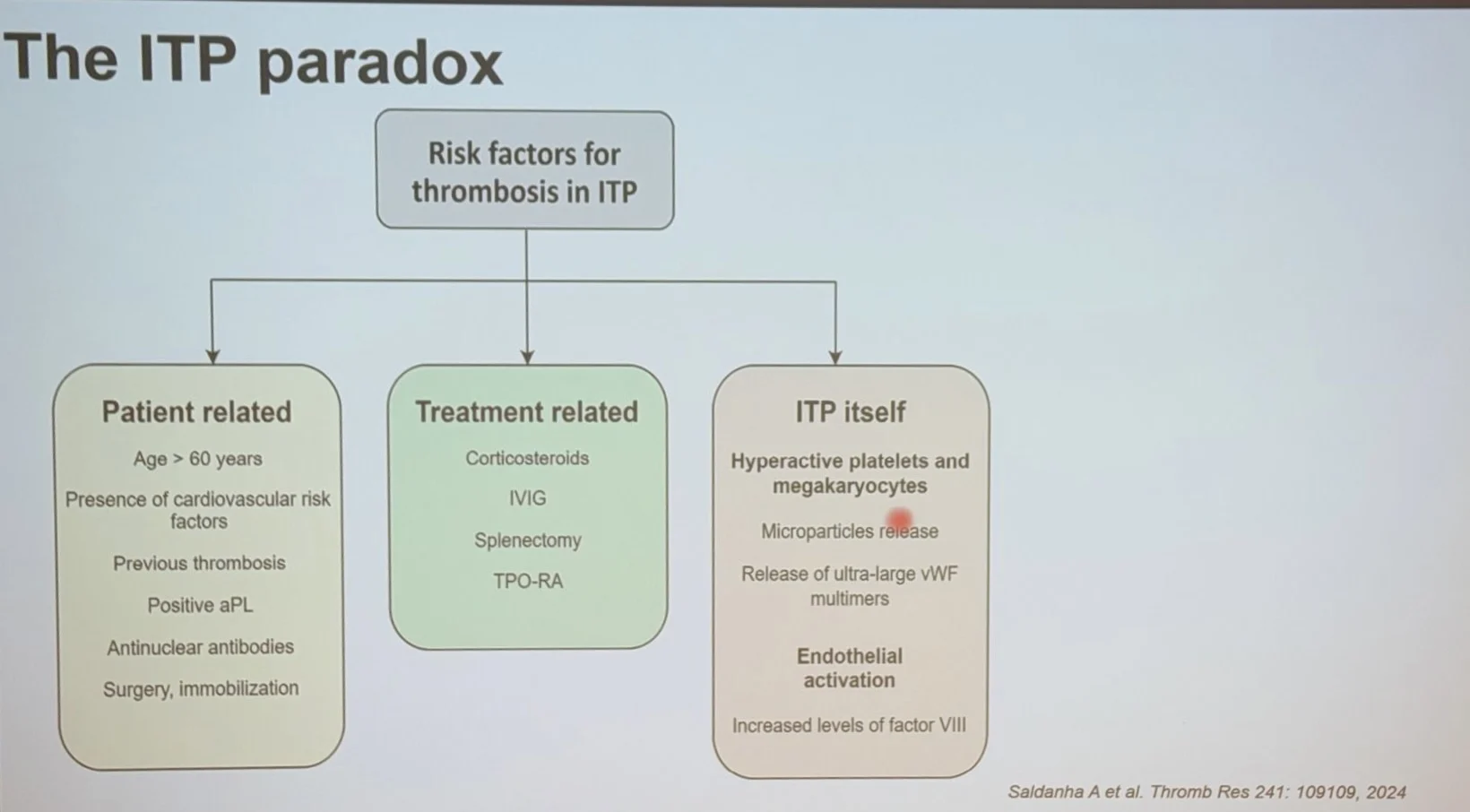 The ITP paradox

Risk factors for thrombosis in ITP

Patient related

Age > 60 years

Presence of cardiovascular risk factors

Previous thrombosis

Positive aPL

Antinuclear antibodies

Surgery, immobilization

Treatment related

Corticosteroids

IVIG

Splenectomy

TPO-RA

ITP itself

Hyperactive platelets and megakaryocytes

Microparticles release

Release of ultra-large vWF multimers

Endothelial activation

Increased levels of factor VIII

Saldanha A et al. Thromb Res 241: 109109, 2024